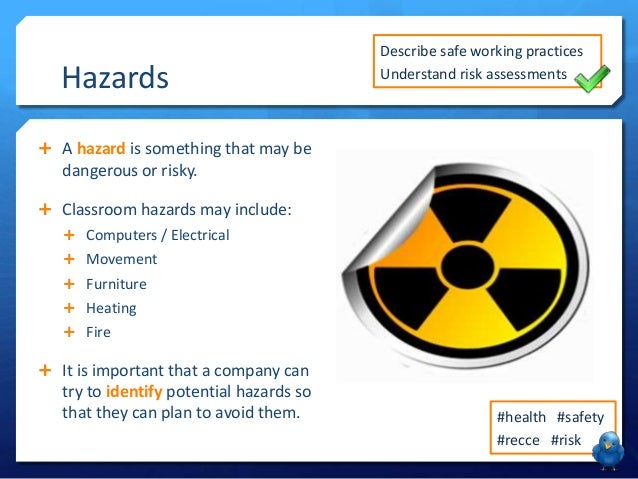 Hazards

Describe safe working practices
Understand risk assessments

+ A hazard is something that may be dangerous or risky.

+ Classroom hazards may include:
 + Computers / Electrical
 + Movement
 + Furniture
 + Heating
 + Fire

+ It is important that a company can try to identify potential hazards so that they can plan to avoid them.

#health #safety
#recce #risk